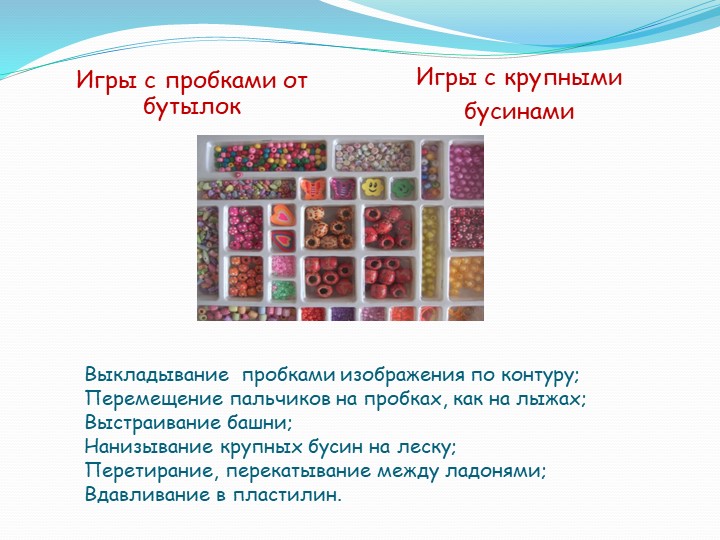 Игры с пробками от бутылок

Игры с крупными бусинами

Выкладывание  пробками изображения по контуру;
Перемещение пальчиков на пробках, как на лыжах;
Выстраивание башни;
Нанизывание крупных бусин на леску;
Перетирание, перекатывание между ладонями;
Вдавливание в пластилин.